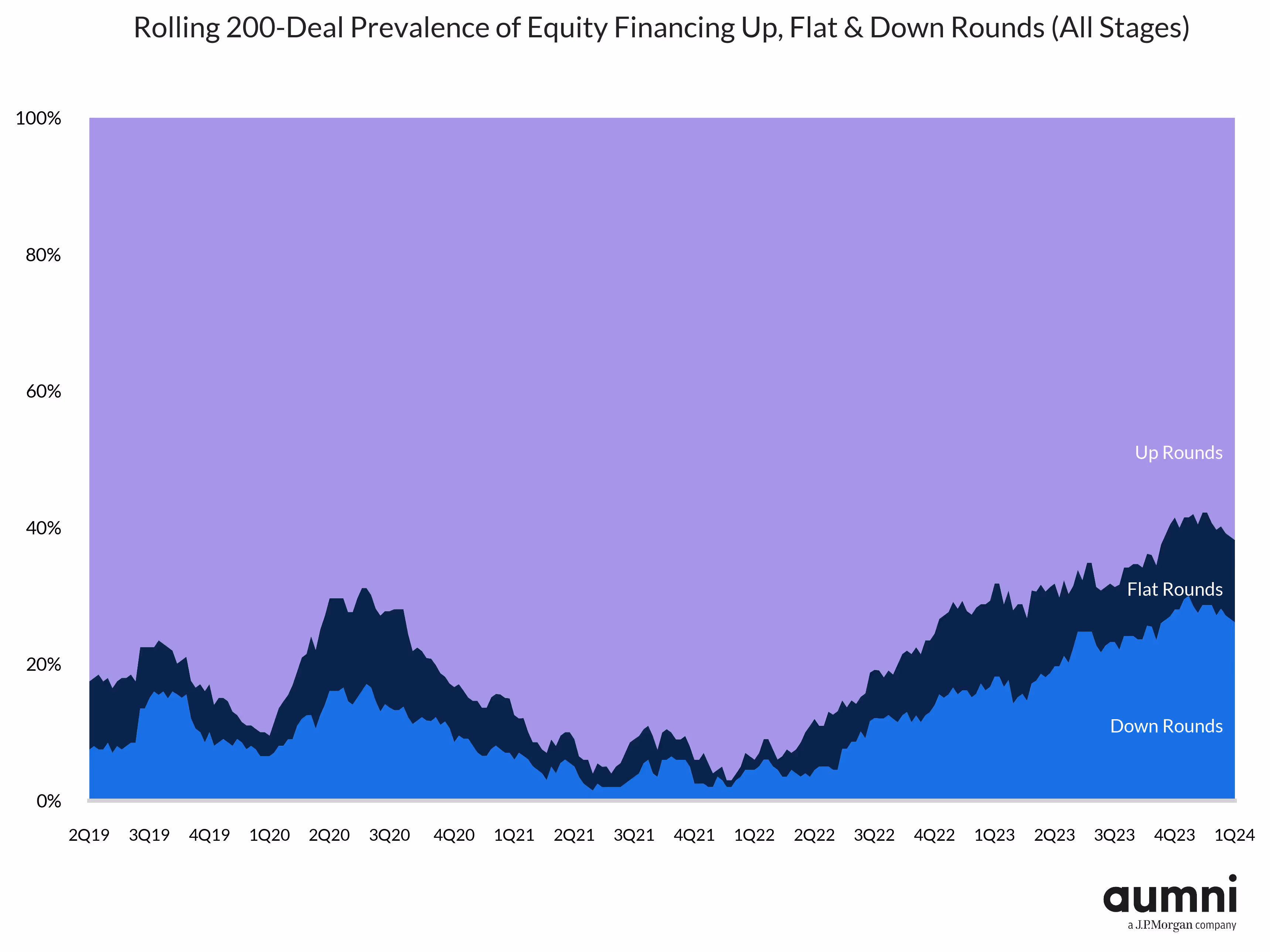 Rolling 200-Deal Prevalence of Equity Financing Up, Flat & Down Rounds (All Stages)

100%
80%
60%
40%
20%
0%

Up Rounds
Flat Rounds
Down Rounds

2Q19 3Q19 4Q19 1Q20 2Q20 3Q20 4Q20 1Q21 2Q21 3Q21 4Q21 1Q22 2Q22 3Q22 4Q22 1Q23 2Q23 3Q23 4Q23 1Q24

aumni
a J.P.Morgan company